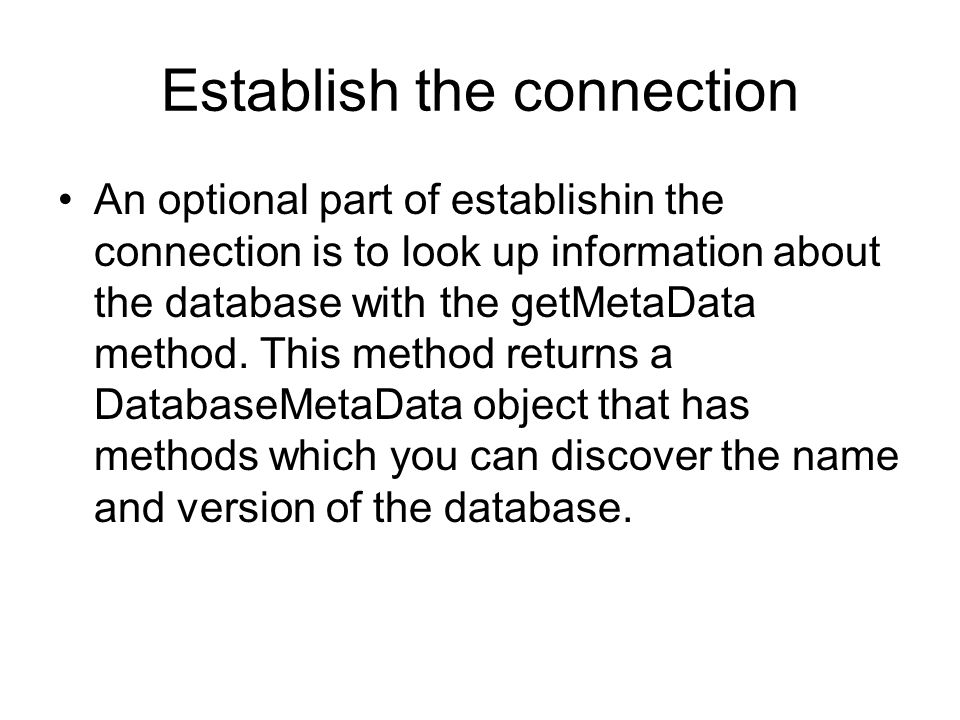 Establish the connection

• An optional part of establishin the connection is to look up information about the database with the getMetaData method. This method returns a DatabaseMetaData object that has methods which you can discover the name and version of the database.